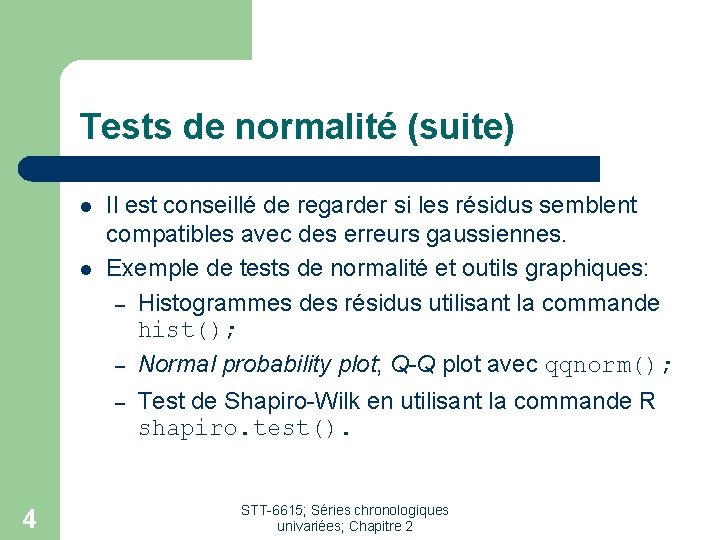 Tests de normalité (suite)

- Il est conseillé de regarder si les résidus semblent compatibles avec des erreurs gaussiennes.
- Exemple de tests de normalité et outils graphiques:
  – Histogrammes des résidus utilisant la commande hist();
  – Normal probability plot, Q-Q plot avec qqnorm();
  – Test de Shapiro-Wilk en utilisant la commande R shapiro.test().

4

STT-6615; Séries chronologiques univariées; Chapitre 2